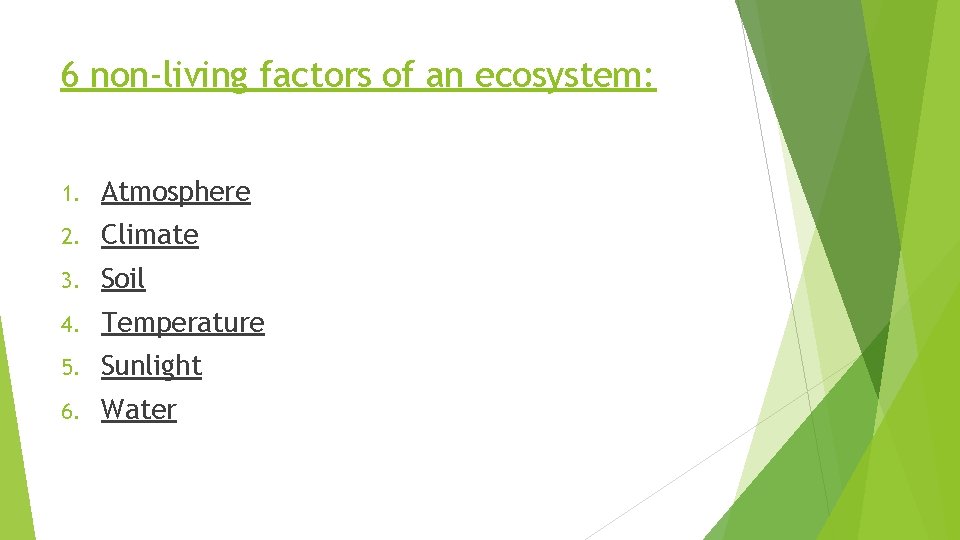 6 non-living factors of an ecosystem:

1. Atmosphere
2. Climate
3. Soil
4. Temperature
5. Sunlight
6. Water